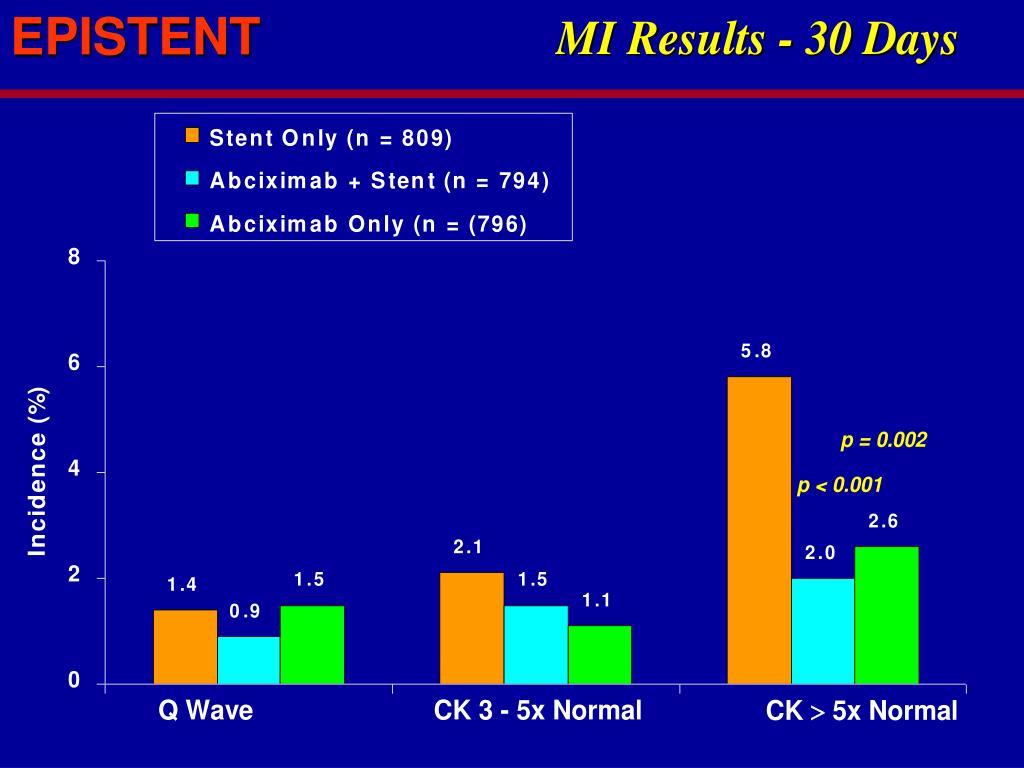 EPISTENT

MI Results - 30 Days

Stent Only (n = 809)
Abciximab + Stent (n = 794)
Abciximab Only (n = (796)

Incidence (%)

8
6
4
2
0

1.4
0.9
1.5
2.1
1.5
1.1
5.8
2.0
2.6

p = 0.002
p < 0.001

Q Wave
CK 3 - 5x Normal
CK > 5x Normal